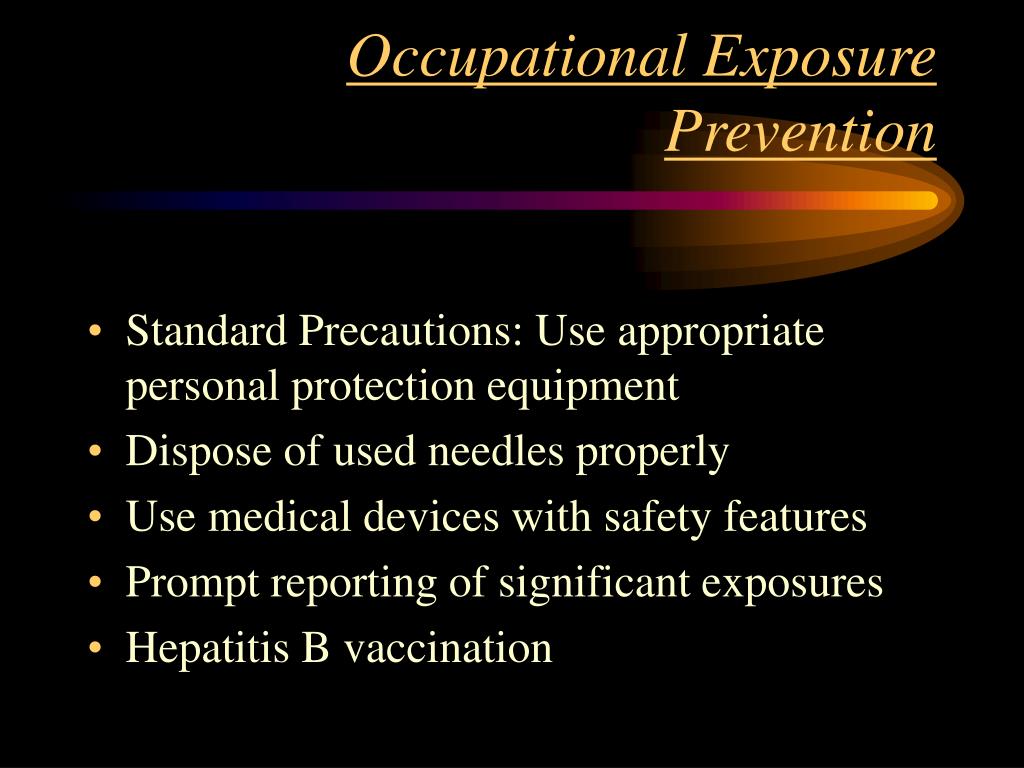 Occupational Exposure Prevention

• Standard Precautions: Use appropriate personal protection equipment
• Dispose of used needles properly
• Use medical devices with safety features
• Prompt reporting of significant exposures
• Hepatitis B vaccination